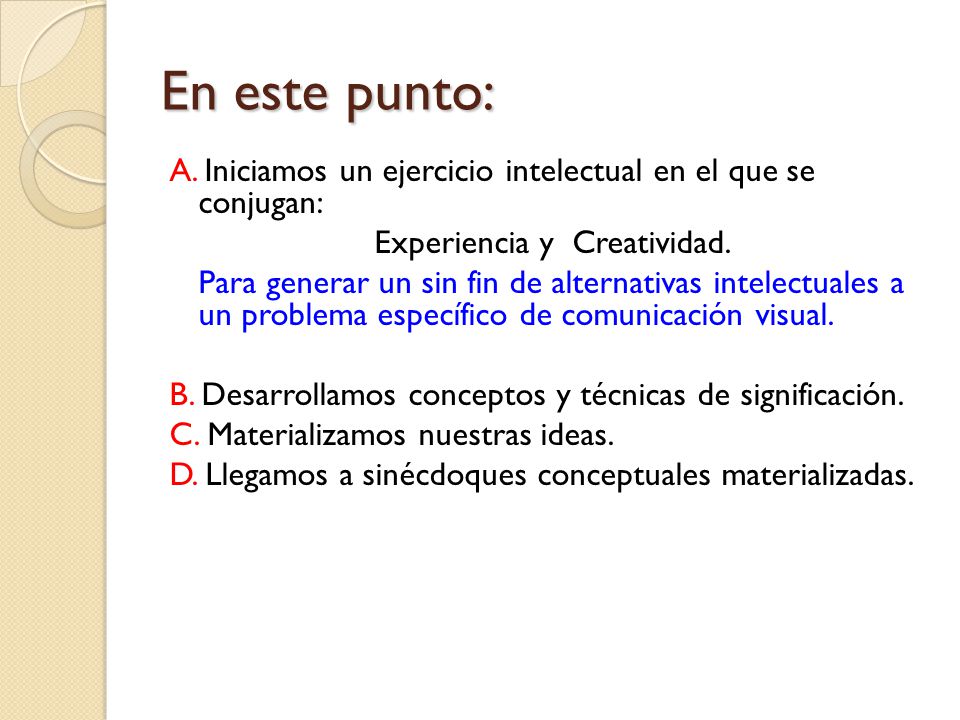 En este punto:

A. Iniciamos un ejercicio intelectual en el que se conjugan:

Experiencia y Creatividad.

Para generar un sin fin de alternativas intelectuales a un problema específico de comunicación visual.

B. Desarrollamos conceptos y técnicas de significación.
C. Materializamos nuestras ideas.
D. Llegamos a sinécdoques conceptuales materializadas.